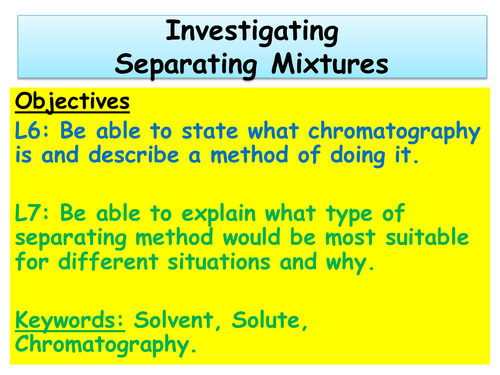 Investigating
Separating Mixtures

Objectives

L6: Be able to state what chromatography is and describe a method of doing it.

L7: Be able to explain what type of separating method would be most suitable for different situations and why.

Keywords: Solvent, Solute, Chromatography.